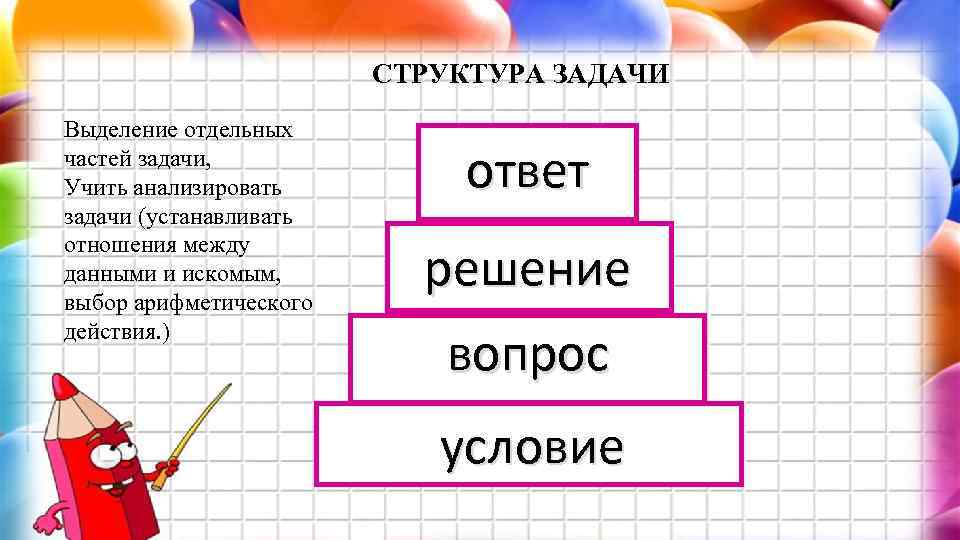 СТРУКТУРА ЗАДАЧИ

Выделение отдельных частей задачи,
Учить анализировать задачи (устанавливать отношения между данными и искомым, выбор арифметического действия.)

ответ

решение

вопрос

условие